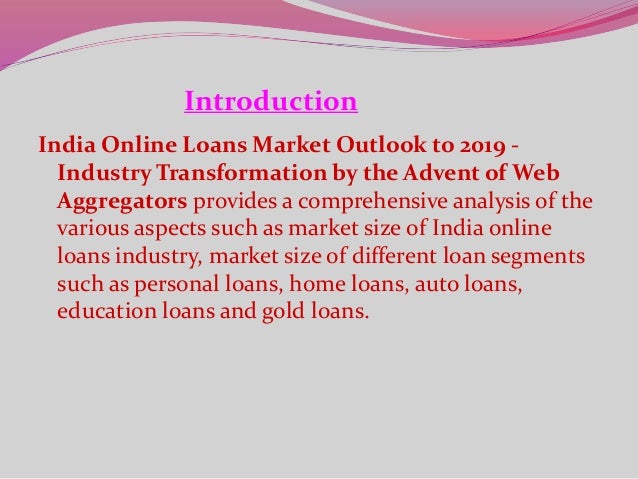 Introduction

India Online Loans Market Outlook to 2019 - Industry Transformation by the Advent of Web Aggregators provides a comprehensive analysis of the various aspects such as market size of India online loans industry, market size of different loan segments such as personal loans, home loans, auto loans, education loans and gold loans.